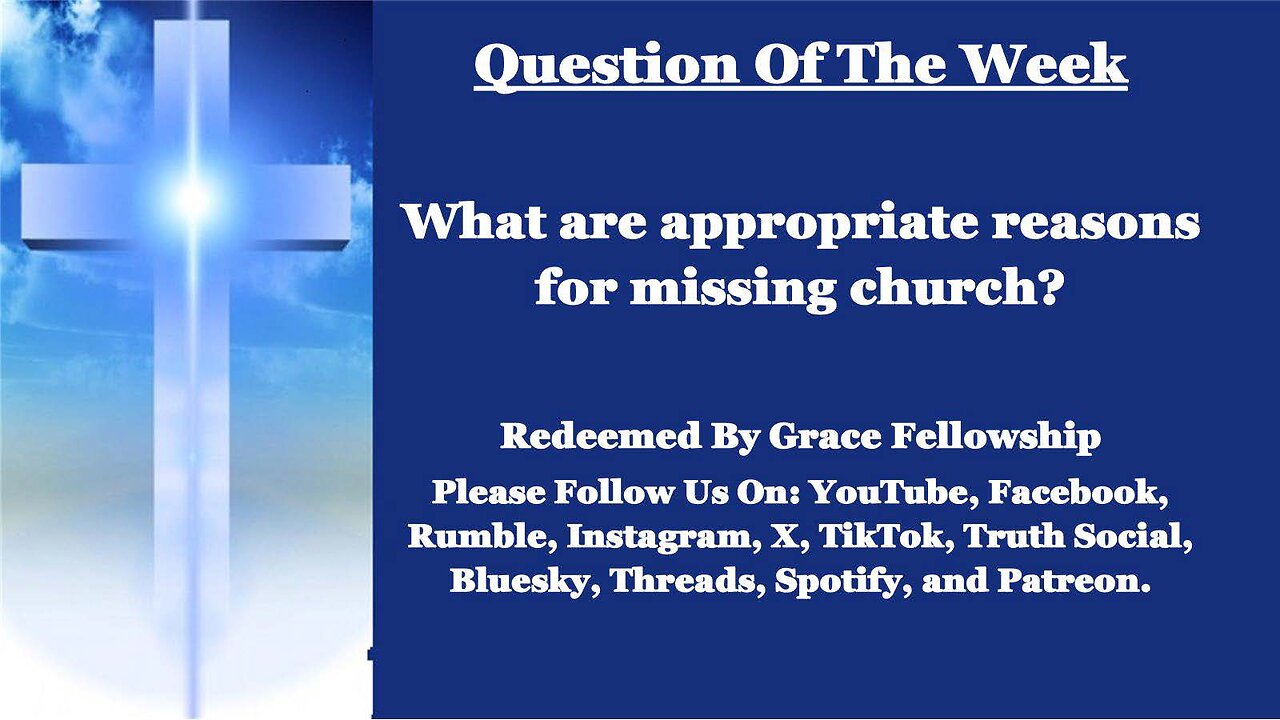 Question Of The Week

What are appropriate reasons for missing church?

Redeemed By Grace Fellowship

Please Follow Us On: YouTube, Facebook, Rumble, Instagram, X, TikTok, Truth Social, Bluesky, Threads, Spotify, and Patreon.